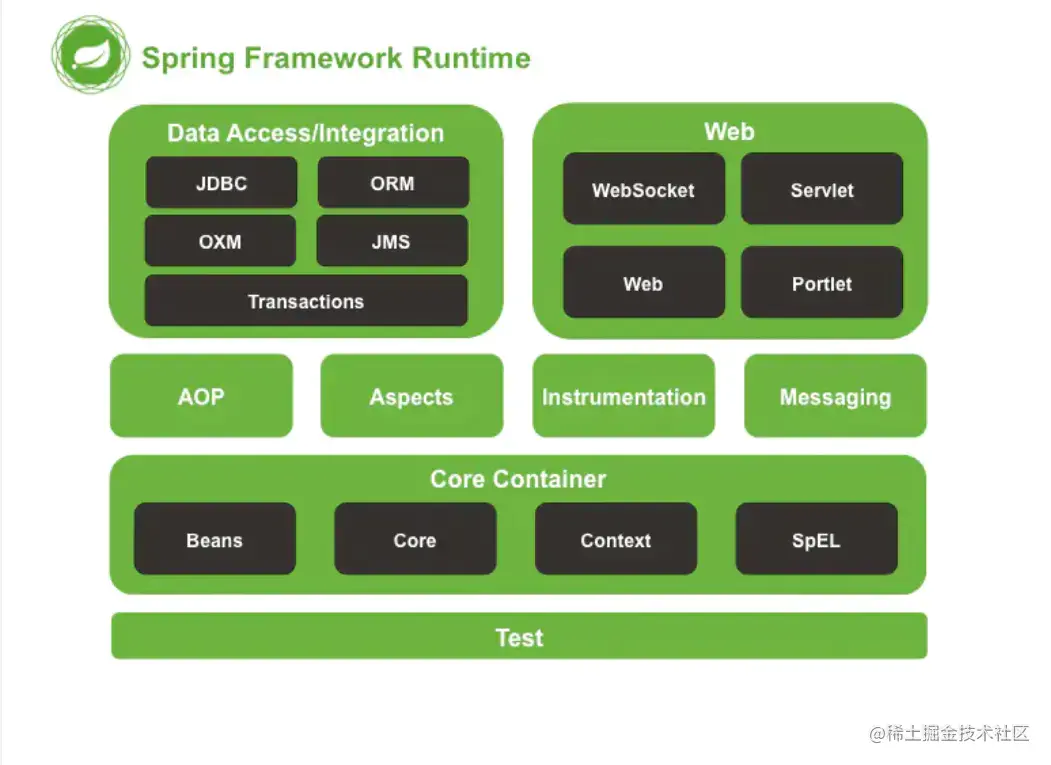 Spring Framework Runtime

Data Access/Integration

JDBC

ORM

OXM

JMS

Transactions

Web

WebSocket

Servlet

Web

Portlet

AOP

Aspects

Instrumentation

Messaging

Core Container

Beans

Core

Context

SpEL

Test

@稀土掘金技术社区